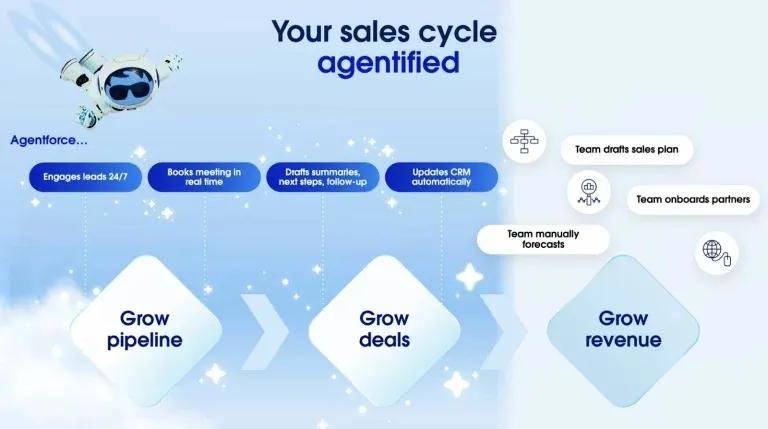 Your sales cycle agentified

Agentforce...

Engages leads 24/7

Books meeting in real time

Drafts summaries, next steps, follow-up

Updates CRM automatically

Team drafts sales plan

Team onboards partners

Team manually forecasts

Grow pipeline

Grow deals

Grow revenue